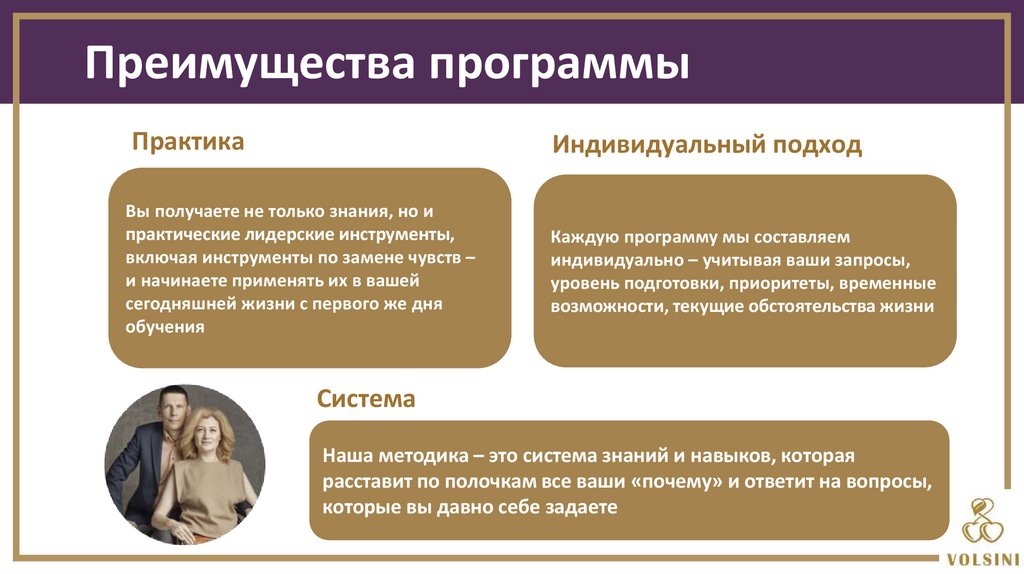 Преимущества программы

Практика

Вы получаете не только знания, но и практические лидерские инструменты, включая инструменты по замене чувств – и начинаете применять их в вашей сегодняшней жизни с первого же дня обучения

Индивидуальный подход

Каждую программу мы составляем индивидуально – учитывая ваши запросы, уровень подготовки, приоритеты, временные возможности, текущие обстоятельства жизни

Система

Наша методика – это система знаний и навыков, которая расставит по полочкам все ваши «почему» и ответит на вопросы, которые вы давно себе задаете

VOLSINI